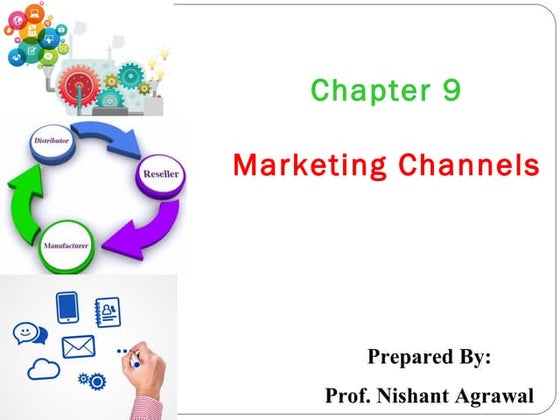 Distributor

Reseller

Manufacturer

Chapter 9

Marketing Channels

Prepared By:

Prof. Nishant Agrawal